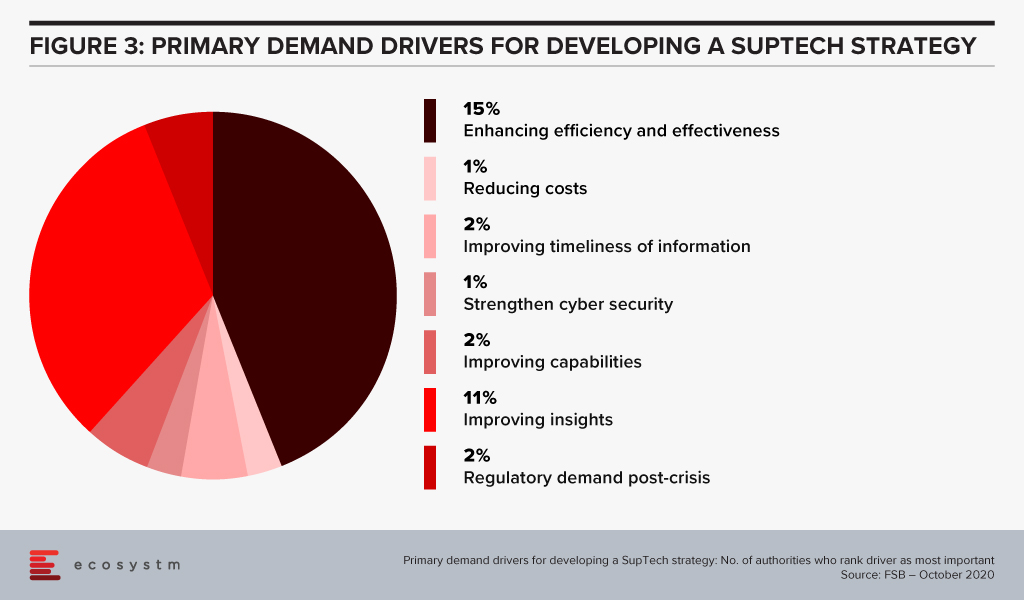 FIGURE 3: PRIMARY DEMAND DRIVERS FOR DEVELOPING A SUPTECH STRATEGY

15%
Enhancing efficiency and effectiveness

1%
Reducing costs

2%
Improving timeliness of information

1%
Strengthen cyber security

2%
Improving capabilities

11%
Improving insights

2%
Regulatory demand post-crisis

ecosystm

Primary demand drivers for developing a SupTech strategy: No. of authorities who rank driver as most important
Source: FSB – October 2020